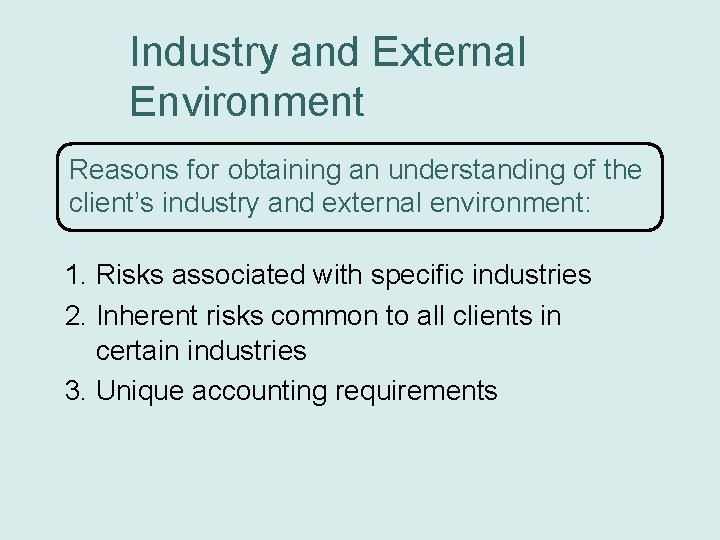 Industry and External Environment

Reasons for obtaining an understanding of the client’s industry and external environment:

1. Risks associated with specific industries
2. Inherent risks common to all clients in certain industries
3. Unique accounting requirements